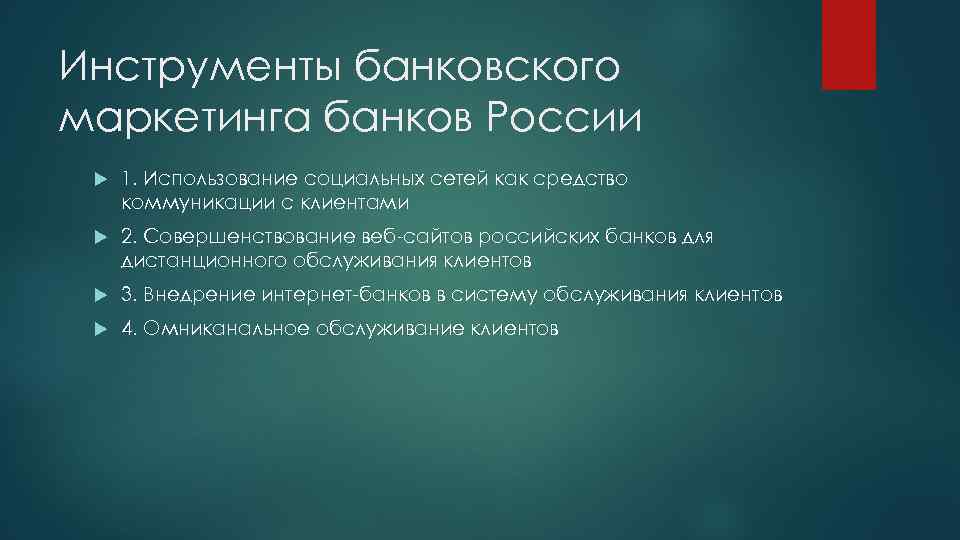 Инструменты банковского маркетинга банков России

1. Использование социальных сетей как средство коммуникации с клиентами

2. Совершенствование веб-сайтов российских банков для дистанционного обслуживания клиентов

3. Внедрение интернет-банков в систему обслуживания клиентов

4. Омниканальное обслуживание клиентов